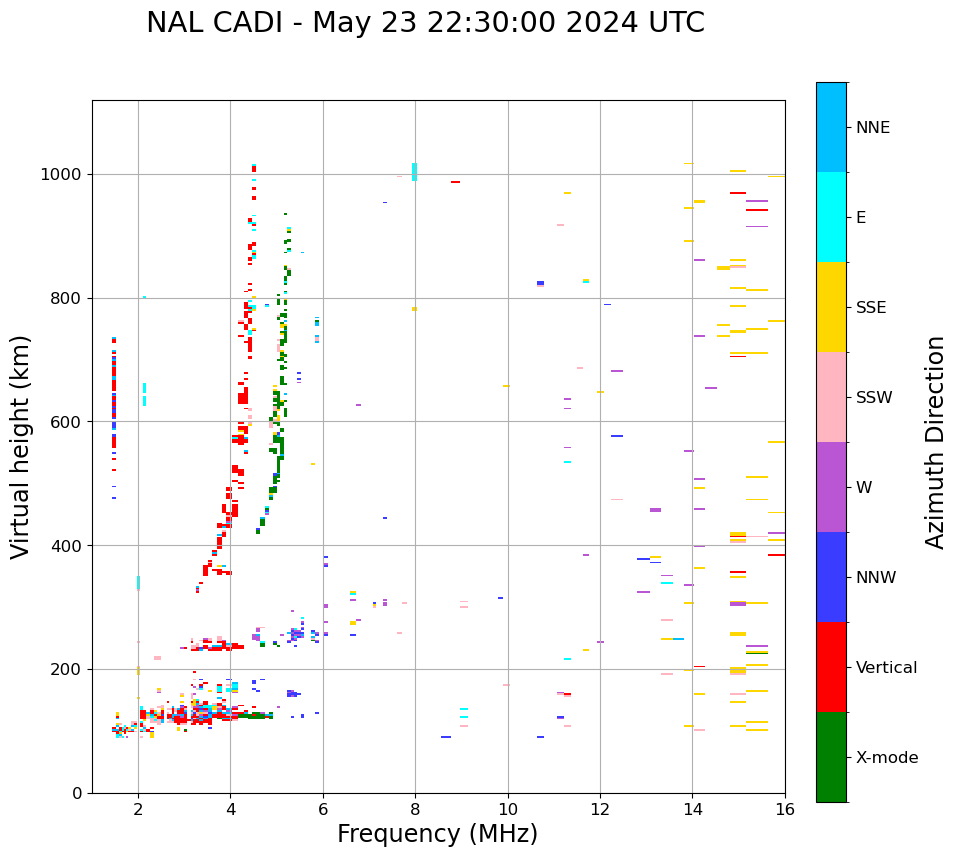 NAL CADI - May 23 22:30:00 2024 UTC

Virtual height (km)

1000
800
600
400
200
0

2
4
6
8
10
12
14
16

Frequency (MHz)

NNE
E
SSE
SSW
W
NNW
Vertical
X-mode

Azimuth Direction